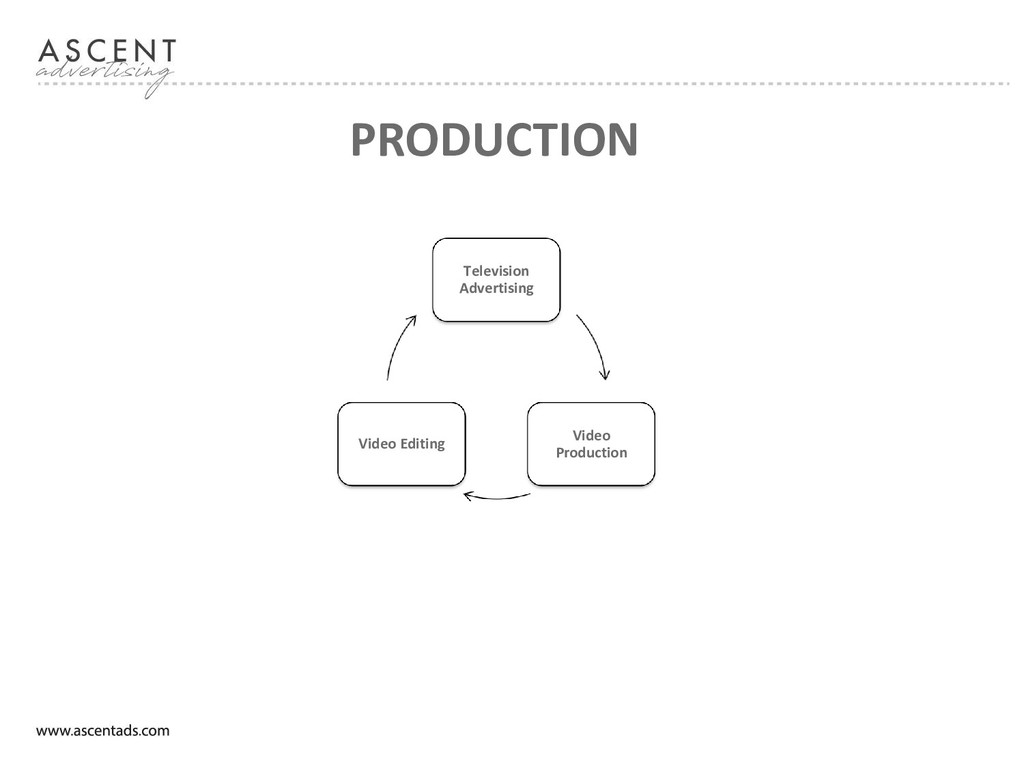 ASCENT
advertising

PRODUCTION

Television Advertising

Video Production

Video Editing

www.ascentads.com